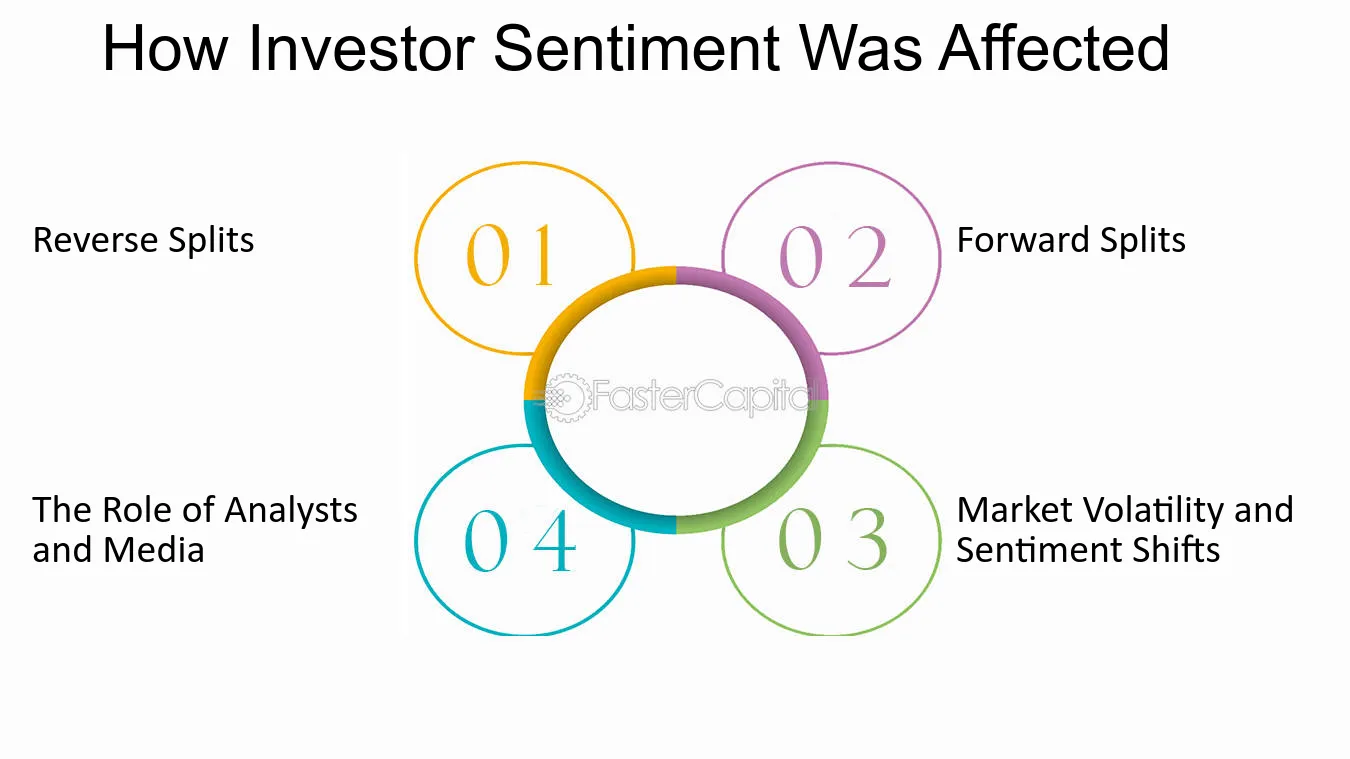 How Investor Sentiment Was Affected

Reverse Splits

01

02

Forward Splits

The Role of Analysts and Media

04

03

Market Volatility and Sentiment Shifts

FasterCapital